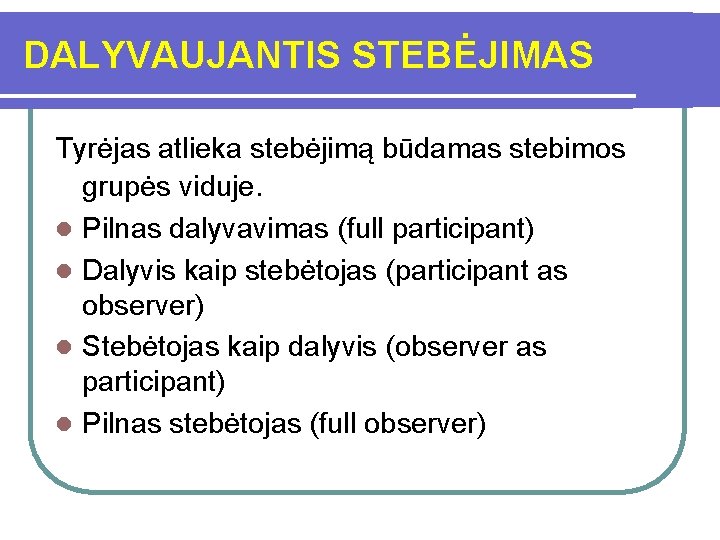 DALYVAUJANTIS STEBĖJIMAS

Tyrėjas atlieka stebėjimą būdamas stebimos grupės viduje.

- Pilnas dalyvavimas (full participant)
- Dalyvis kaip stebėtojas (participant as observer)
- Stebėtojas kaip dalyvis (observer as participant)
- Pilnas stebėtojas (full observer)